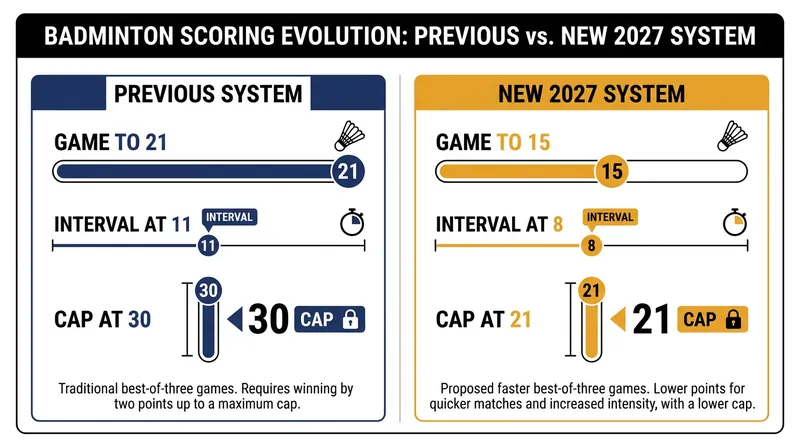 BADMINTON SCORING EVOLUTION: PREVIOUS vs. NEW 2027 SYSTEM

PREVIOUS SYSTEM

GAME TO 21

21

INTERVAL AT 11

INTERVAL

11

CAP AT 30

30

30 CAP

Traditional best-of-three games. Requires winning by two points up to a maximum cap.

NEW 2027 SYSTEM

GAME TO 15

15

INTERVAL AT 8

INTERVAL

8

CAP AT 21

21

21 CAP

Proposed faster best-of-three games. Lower points for quicker matches and increased intensity, with a lower cap.